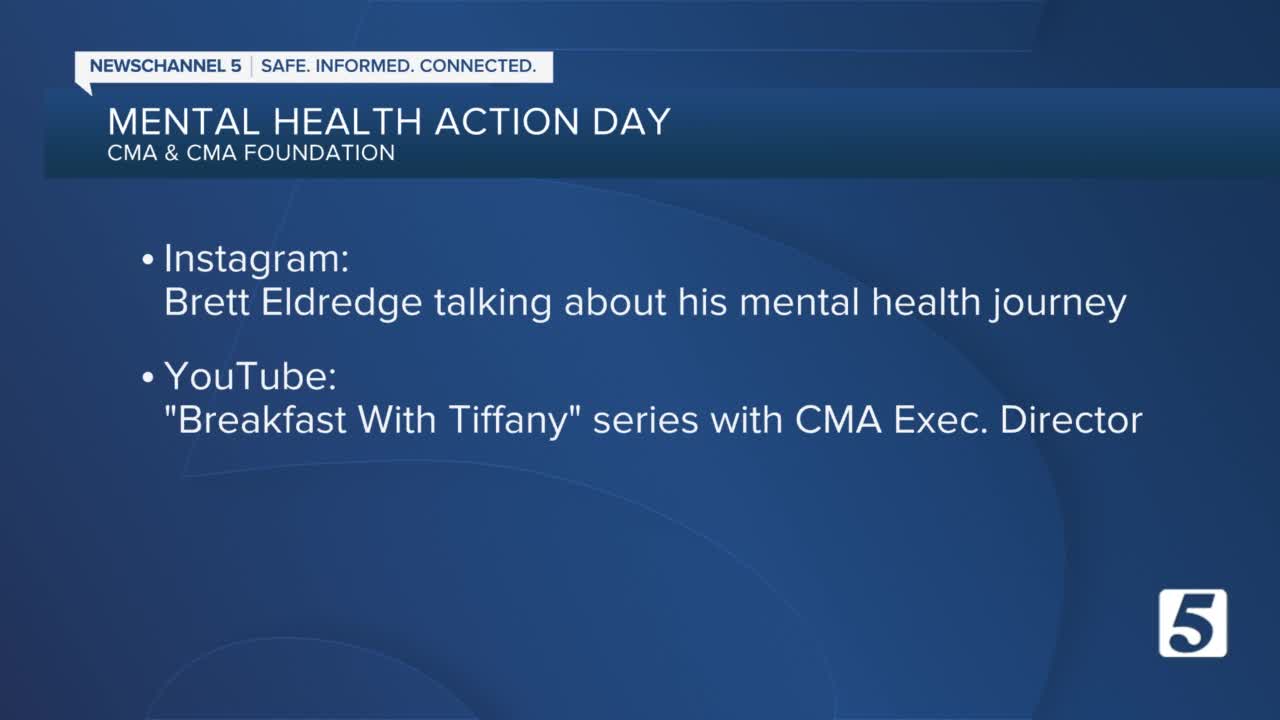 NEWSCHANNEL 5 | SAFE. INFORMED. CONNECTED.

MENTAL HEALTH ACTION DAY
CMA & CMA FOUNDATION

• Instagram:
Brett Eldredge talking about his mental health journey

• YouTube:
"Breakfast With Tiffany" series with CMA Exec. Director

5